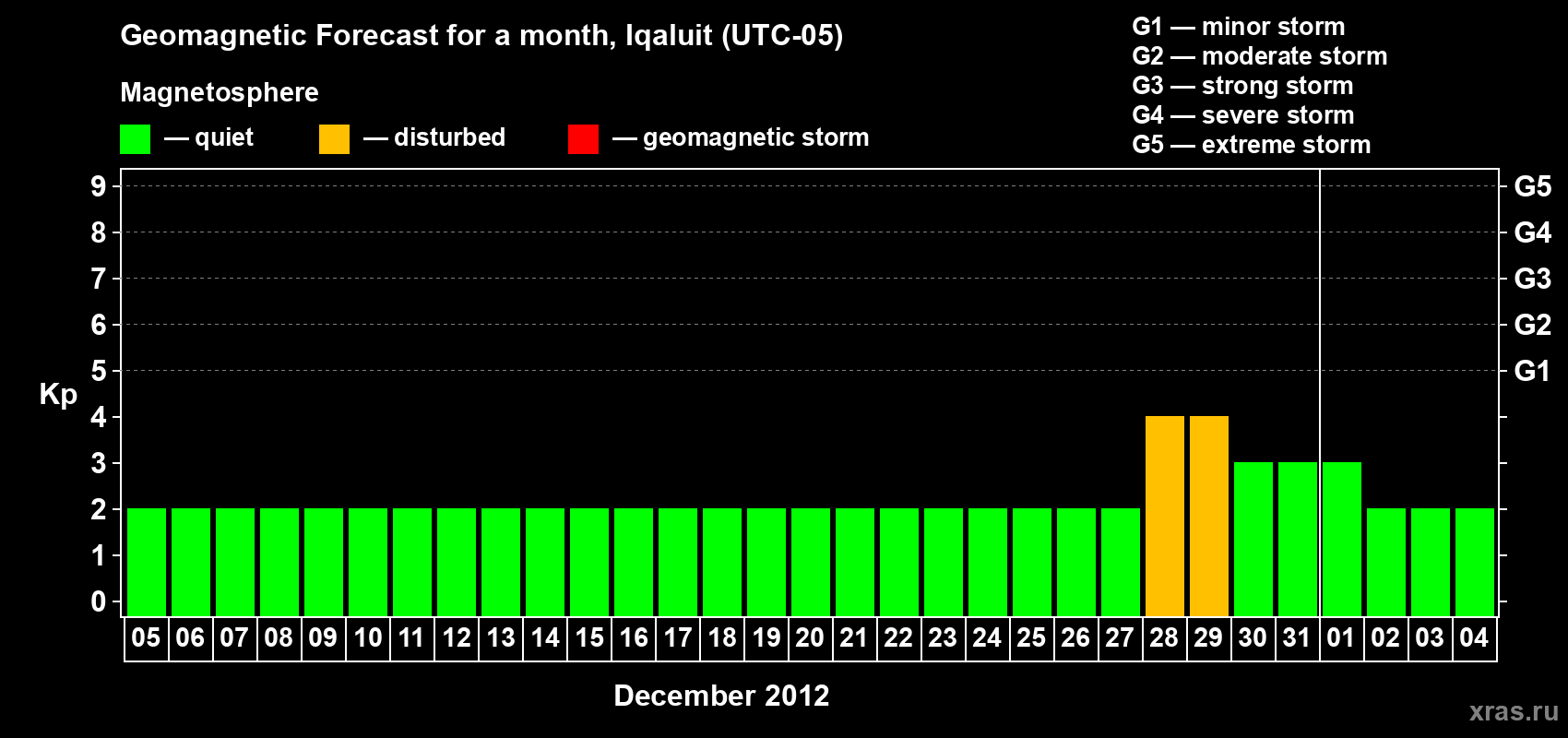 Geomagnetic Forecast for a month, Iqaluit (UTC-05)

Magnetosphere

— quiet — disturbed — geomagnetic storm

G1 — minor storm
G2 — moderate storm
G3 — strong storm
G4 — severe storm
G5 — extreme storm

Kp

9
8
7
6
5
4
3
2
1
0

G5
G4
G3
G2
G1

05 06 07 08 09 10 11 12 13 14 15 16 17 18 19 20 21 22 23 24 25 26 27 28 29 30 31 01 02 03 04

December 2012

xras.ru